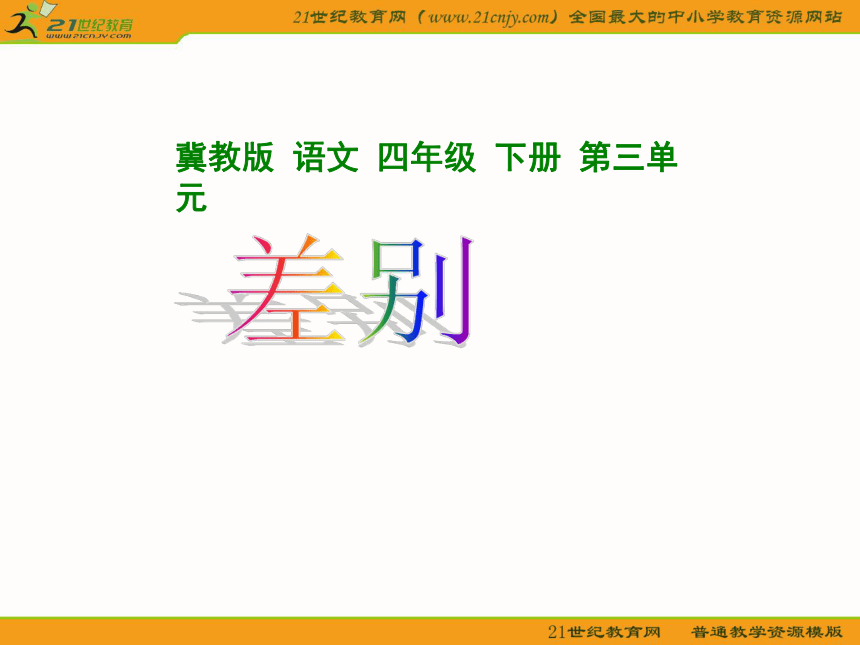 21世纪教育
www.21cnjy.com

21世纪教育网（www.21cnjy.com）全国最大的中小学教育资源网站

冀教版 语文 四年级 下册 第三单元

差别

21世纪教育网 普通教学资源模版